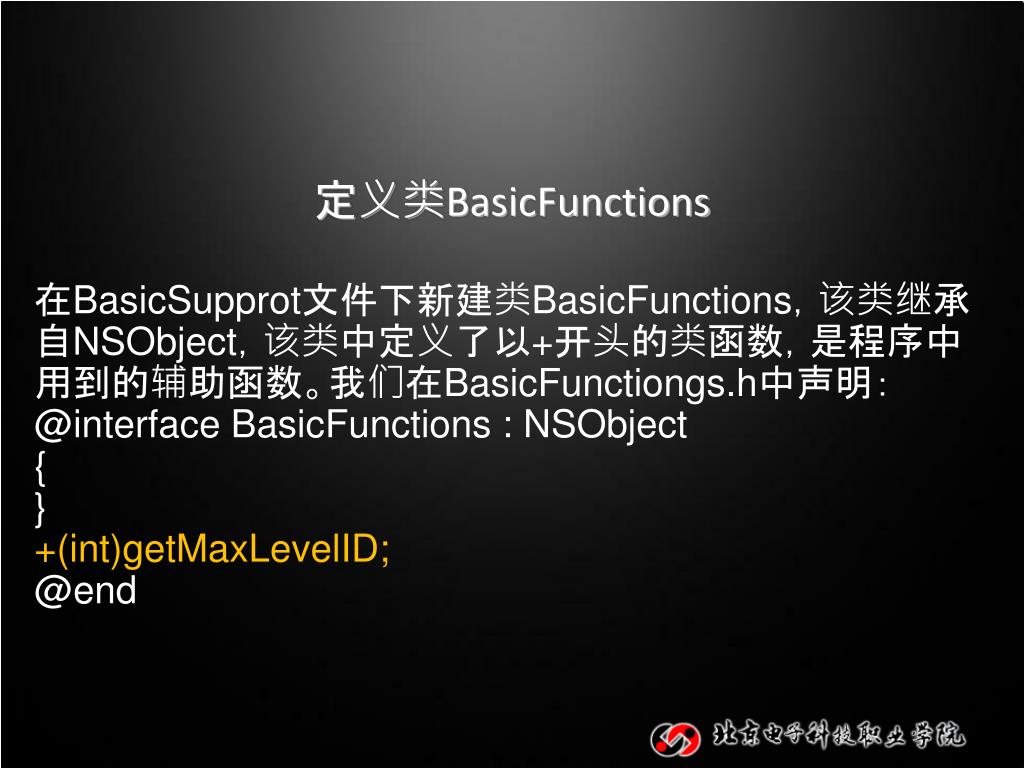 定义类BasicFunctions

在BasicSupprot文件下新建类BasicFunctions，该类继承自NSObject，该类中定义了以+开头的类函数，是程序中用到的辅助函数。我们在BasicFunctiongs.h中声明：
@interface BasicFunctions : NSObject
{
}
+(int)getMaxLevelID;
@end

北京电子科技职业学院